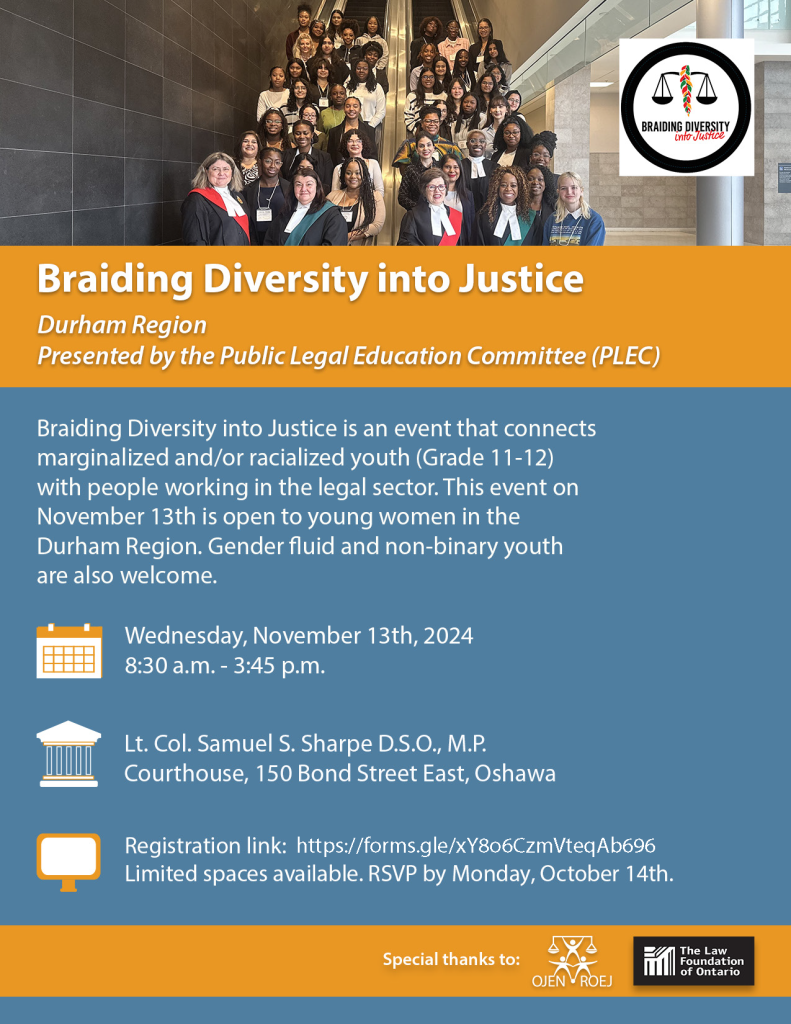 BRAIDING DIVERSITY into Justice

Braiding Diversity into Justice

Durham Region
Presented by the Public Legal Education Committee (PLEC)

Braiding Diversity into Justice is an event that connects marginalized and/or racialized youth (Grade 11-12) with people working in the legal sector. This event on November 13th is open to young women in the Durham Region. Gender fluid and non-binary youth are also welcome.

Wednesday, November 13th, 2024
8:30 a.m. - 3:45 p.m.

Lt. Col. Samuel S. Sharpe D.S.O., M.P.
Courthouse, 150 Bond Street East, Oshawa

Registration link: https://forms.gle/xY8o6CzmVteqAb696
Limited spaces available. RSVP by Monday, October 14th.

Special thanks to: OJEN ROEJ The Law Foundation of Ontario